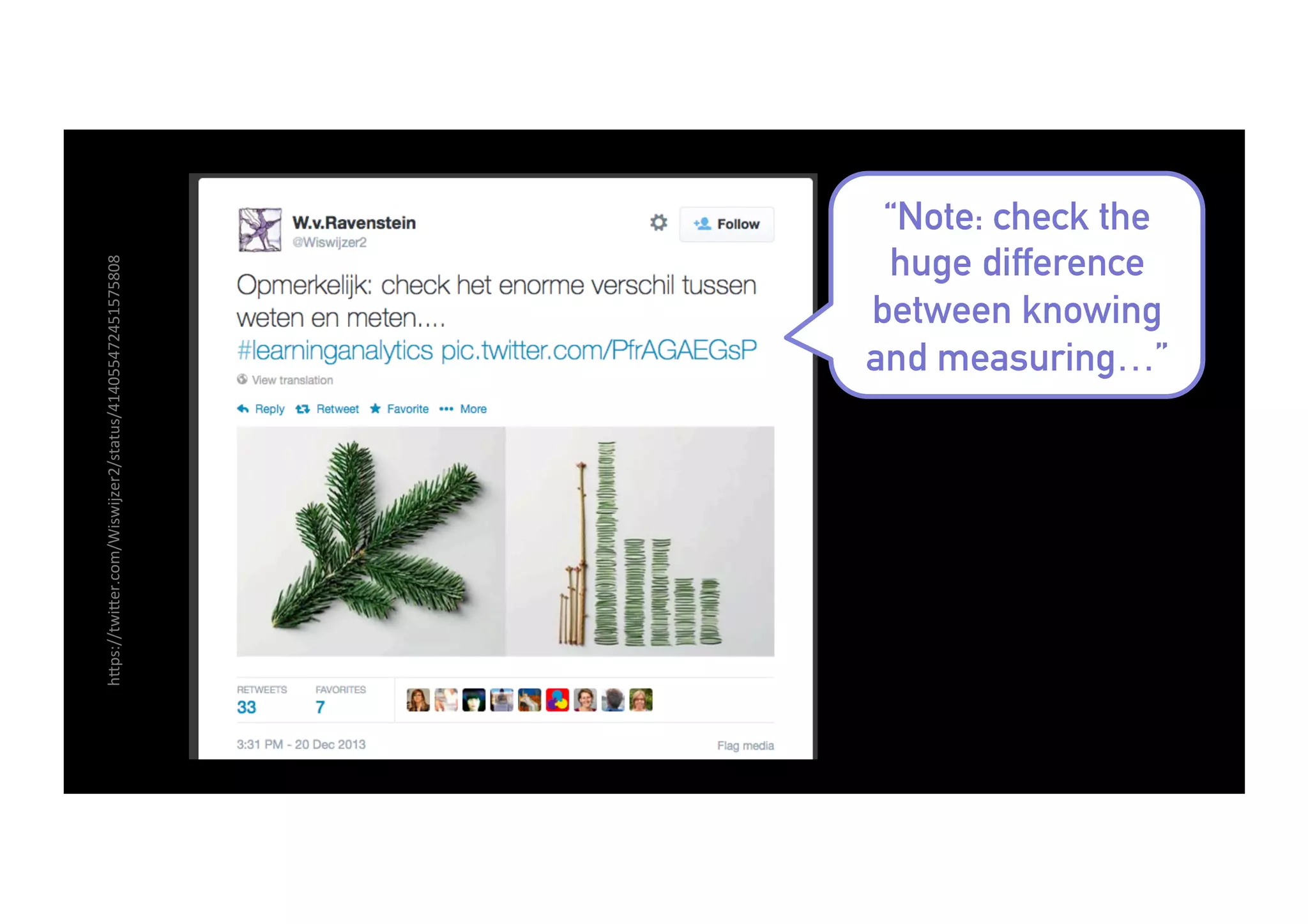 https://twitter.com/Wiswijzer2/status/414055472451575808

W.v.Ravenstein
@Wiswijzer2

Follow

Opmerkelijk: check het enorme verschil tussen weten en meten.... #learninganalytics pic.twitter.com/PfrAGAEGsP

View translation

Reply Retweet Favorite More

RETWEETS
33

FAVORITES
7

3:31 PM - 20 Dec 2013

Flag media

“Note: check the huge difference between knowing and measuring…”